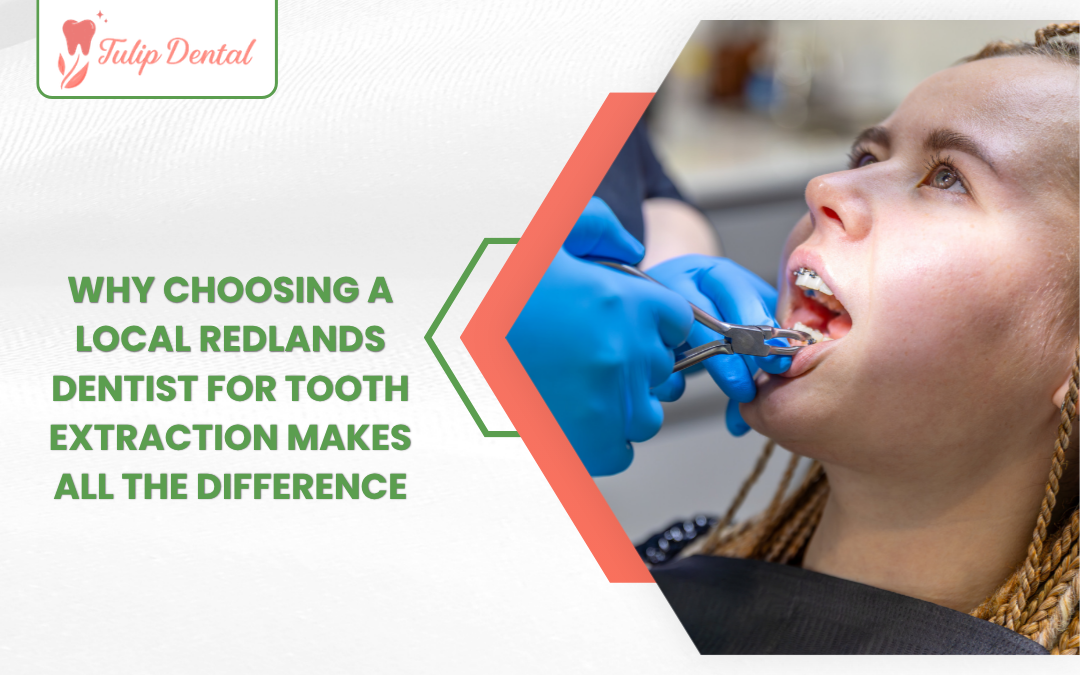 Tulip Dental

WHY CHOOSING A LOCAL REDLANDS DENTIST FOR TOOTH EXTRACTION MAKES ALL THE DIFFERENCE